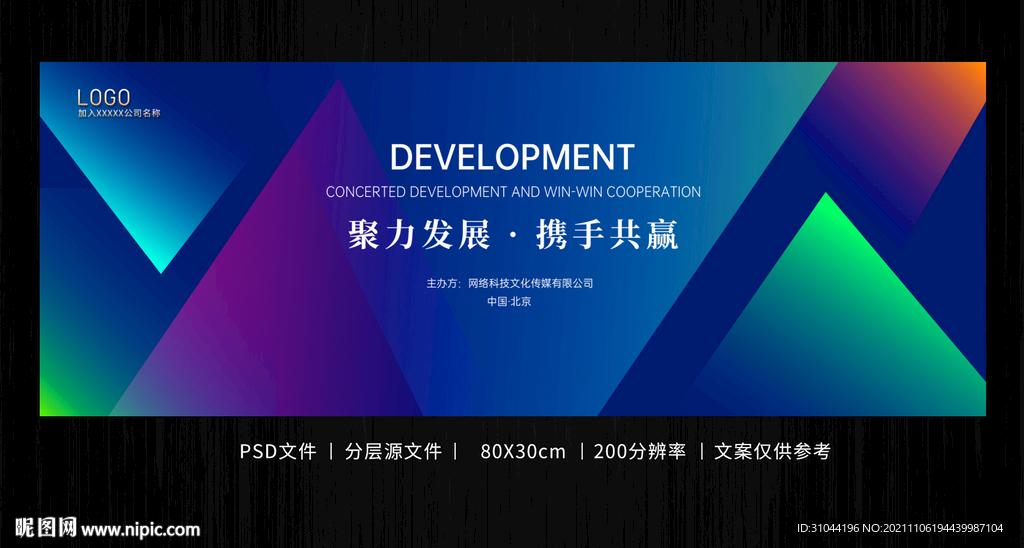 LOGO
加入XXXXX公司名称

DEVELOPMENT
CONCERTED DEVELOPMENT AND WIN-WIN COOPERATION
聚力发展 · 携手共赢

主办方：网络科技文化传媒有限公司
中国·北京

PSD文件 | 分层源文件 | 80X30cm | 200分辨率 | 文案仅供参考

昵图网 www.nipic.com

ID:31044196 NO:20211106194439987104